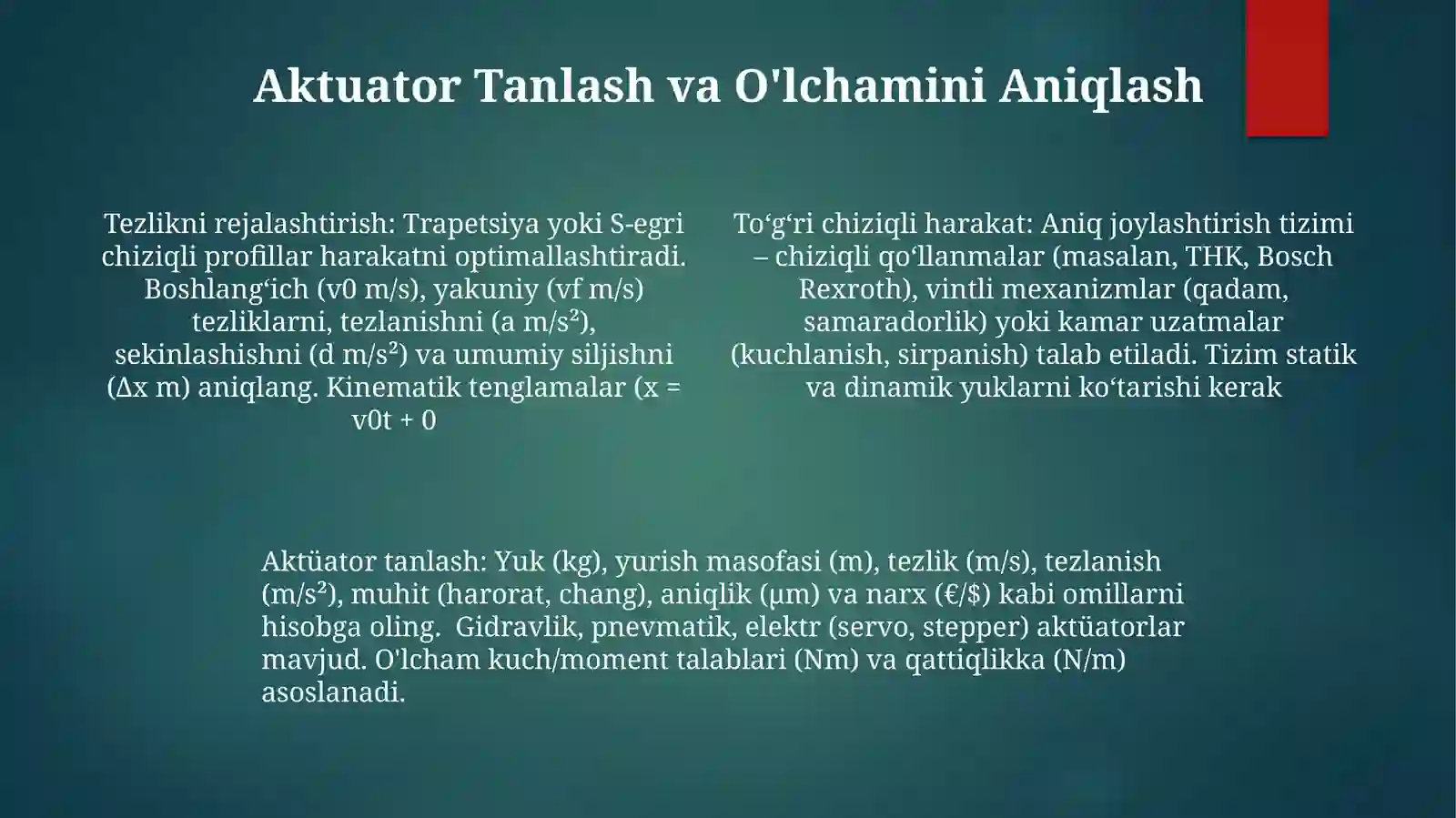 Aktuator Tanlash va O'lchamini Aniqlash

Tezlikni rejalashtirish: Trapetsiya yoki S-egri chiziqli profillar harakatni optimallashtiradi. Boshlang‘ich (v0 m/s), yakuniy (vf m/s) tezliklarni, tezlanishni (a m/s²), sekinlashishni (d m/s²) va umumiy siljishni (Δx m) aniqlang. Kinematik tenglamalar (x = v0t + 0

To‘g‘ri chiziqli harakat: Aniq joylashtirish tizimi – chiziqli qo‘llanmalar (masalan, THK, Bosch Rexroth), vintli mexanizmlar (qadam, samaradorlik) yoki kamar uzatmalar (kuchlanish, sirpanish) talab etiladi. Tizim statik va dinamik yuklarni ko‘tarishi kerak

Aktüator tanlash: Yuk (kg), yurish masofasi (m), tezlik (m/s), tezlanish (m/s²), muhit (harorat, chang), aniqlik (μm) va narx (€/$) kabi omillarni hisobga oling. Gidravlik, pnevmatik, elektr (servo, stepper) aktüatorlar mavjud. O'lcham kuch/moment talablari (Nm) va qattiqlikka (N/m) asoslanadi.